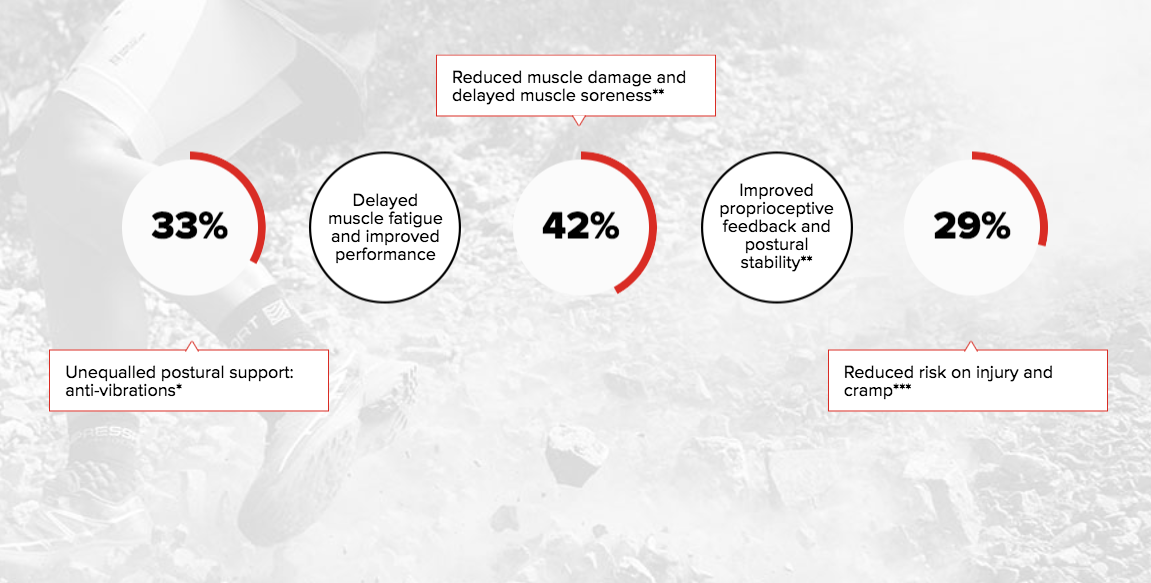 Reduced muscle damage and delayed muscle soreness**

33%

Delayed muscle fatigue and improved performance

42%

Improved proprioceptive feedback and postural stability**

29%

Unequalled postural support: anti-vibrations*

Reduced risk on injury and cramp***